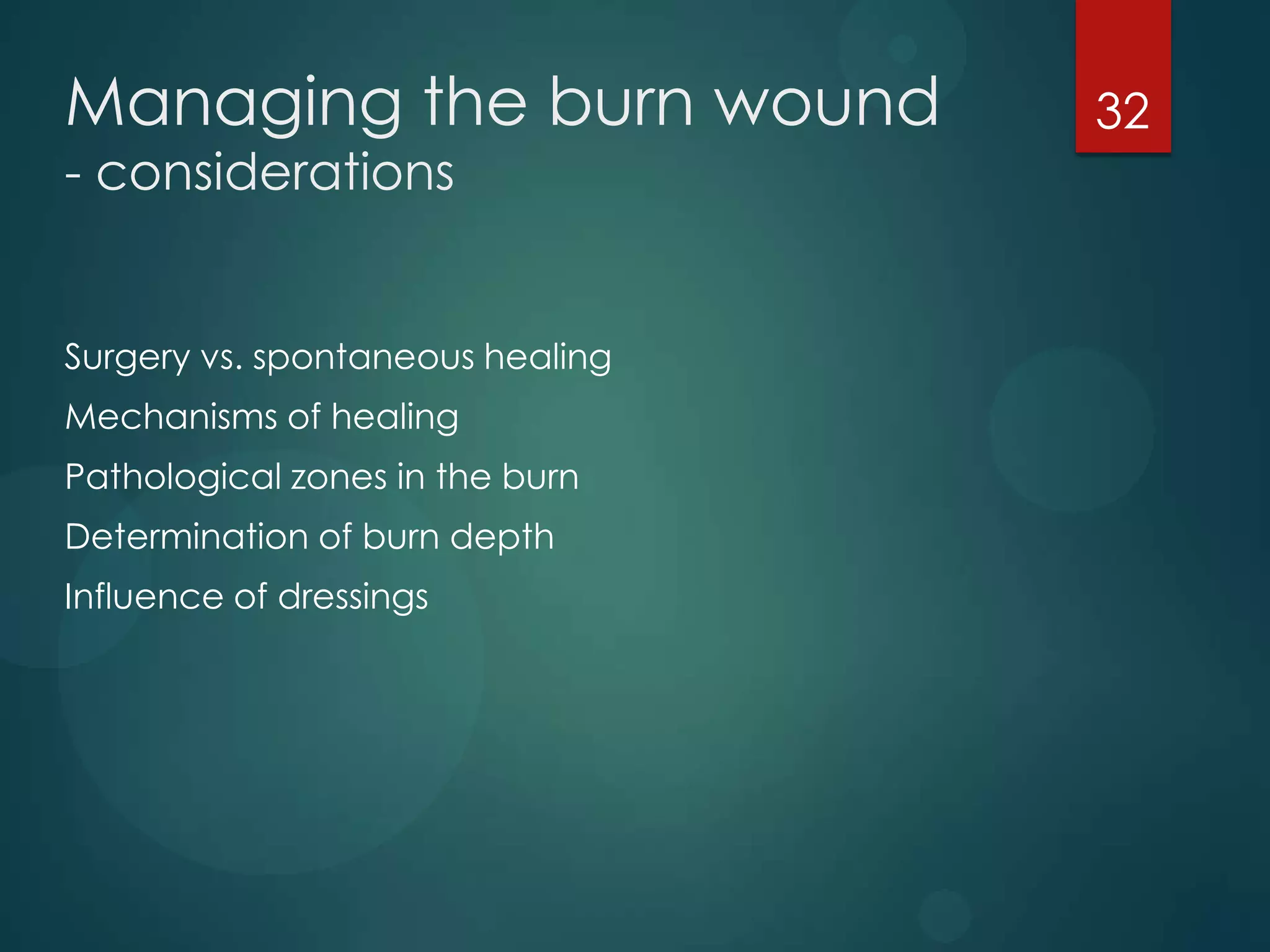 Managing the burn wound
- considerations

32

Surgery vs. spontaneous healing

Mechanisms of healing

Pathological zones in the burn

Determination of burn depth

Influence of dressings